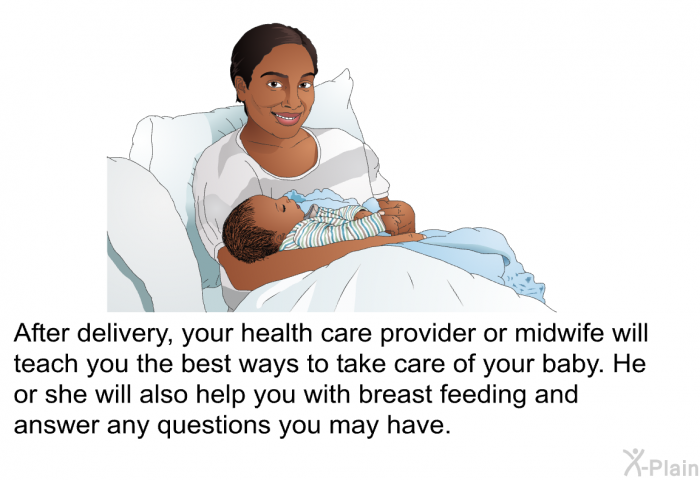 After delivery, your health care provider or midwife will teach you the best ways to take care of your baby. He or she will also help you with breast feeding and answer any questions you may have.

X-Plain